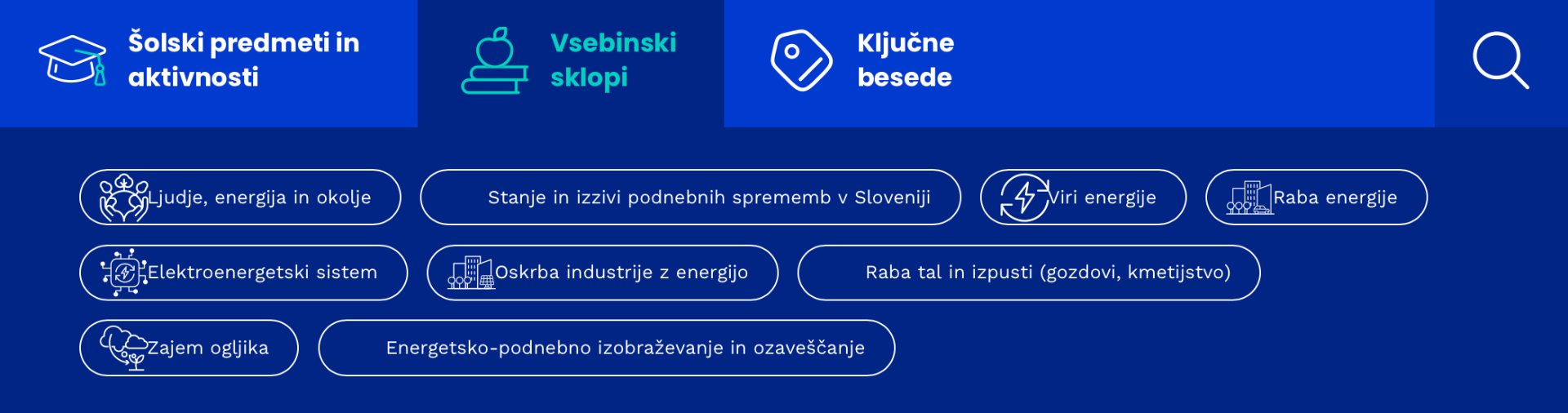 Šolski predmeti in aktivnosti

Vsebinski sklopi

Ključne besede

Ljudje, energija in okolje

Stanje in izzivi podnebnih sprememb v Sloveniji

Viri energije

Raba energije

Elektroenergetski sistem

Oskrba industrije z energijo

Raba tal in izpusti (gozdovi, kmetijstvo)

Zajem ogljika

Energetsko-podnebno izobraževanje in ozaveščanje